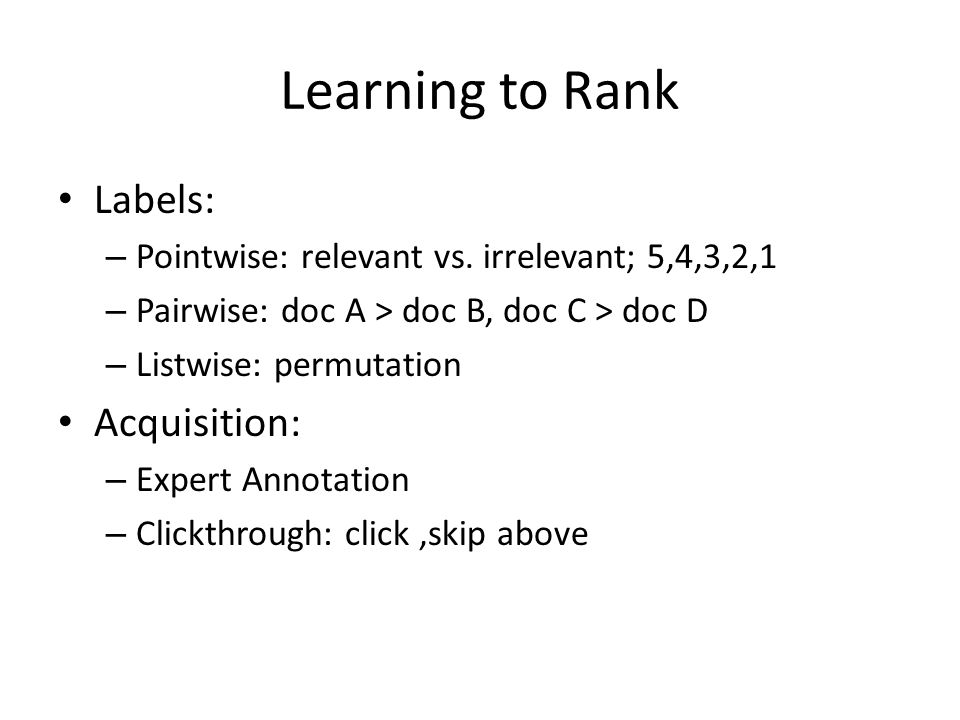 Learning to Rank

• Labels:
 – Pointwise: relevant vs. irrelevant; 5,4,3,2,1
 – Pairwise: doc A > doc B, doc C > doc D
 – Listwise: permutation
• Acquisition:
 – Expert Annotation
 – Clickthrough: click ,skip above